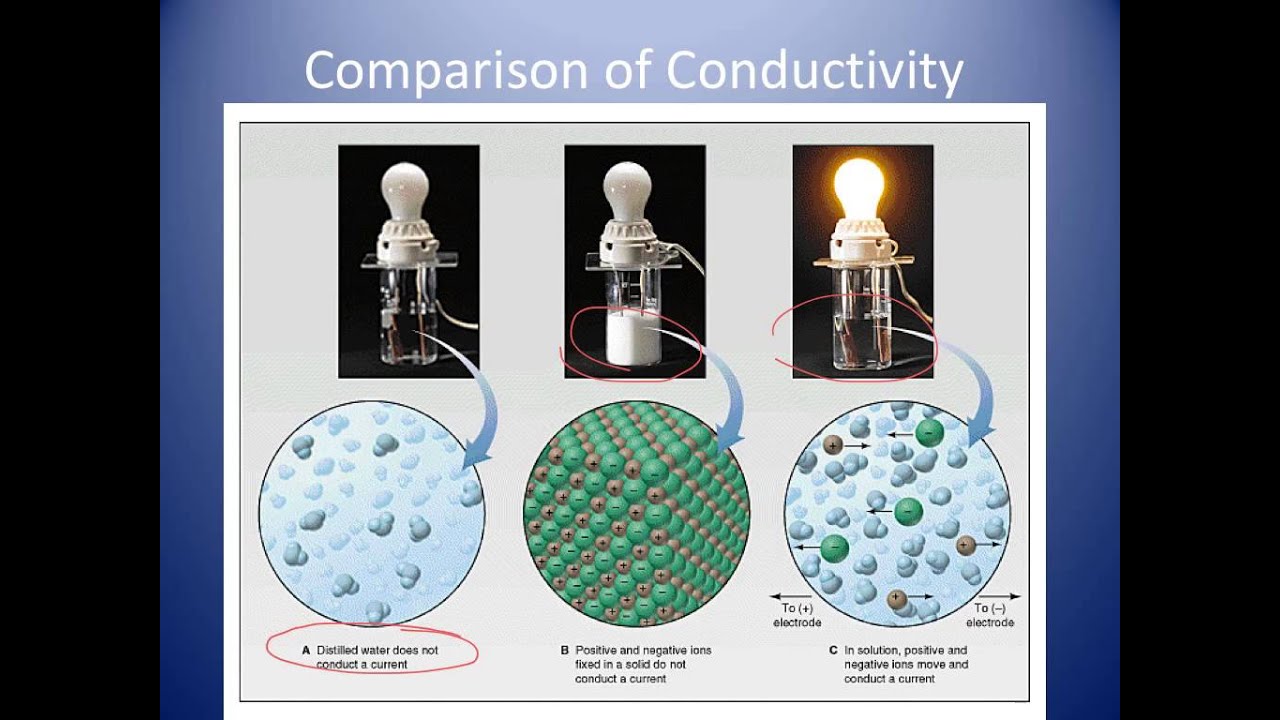 Comparison of Conductivity

To (+) electrode

To (–) electrode

A Distilled water does not conduct a current

B Positive and negative ions fixed in a solid do not conduct a current

C In solution, positive and negative ions move and conduct a current